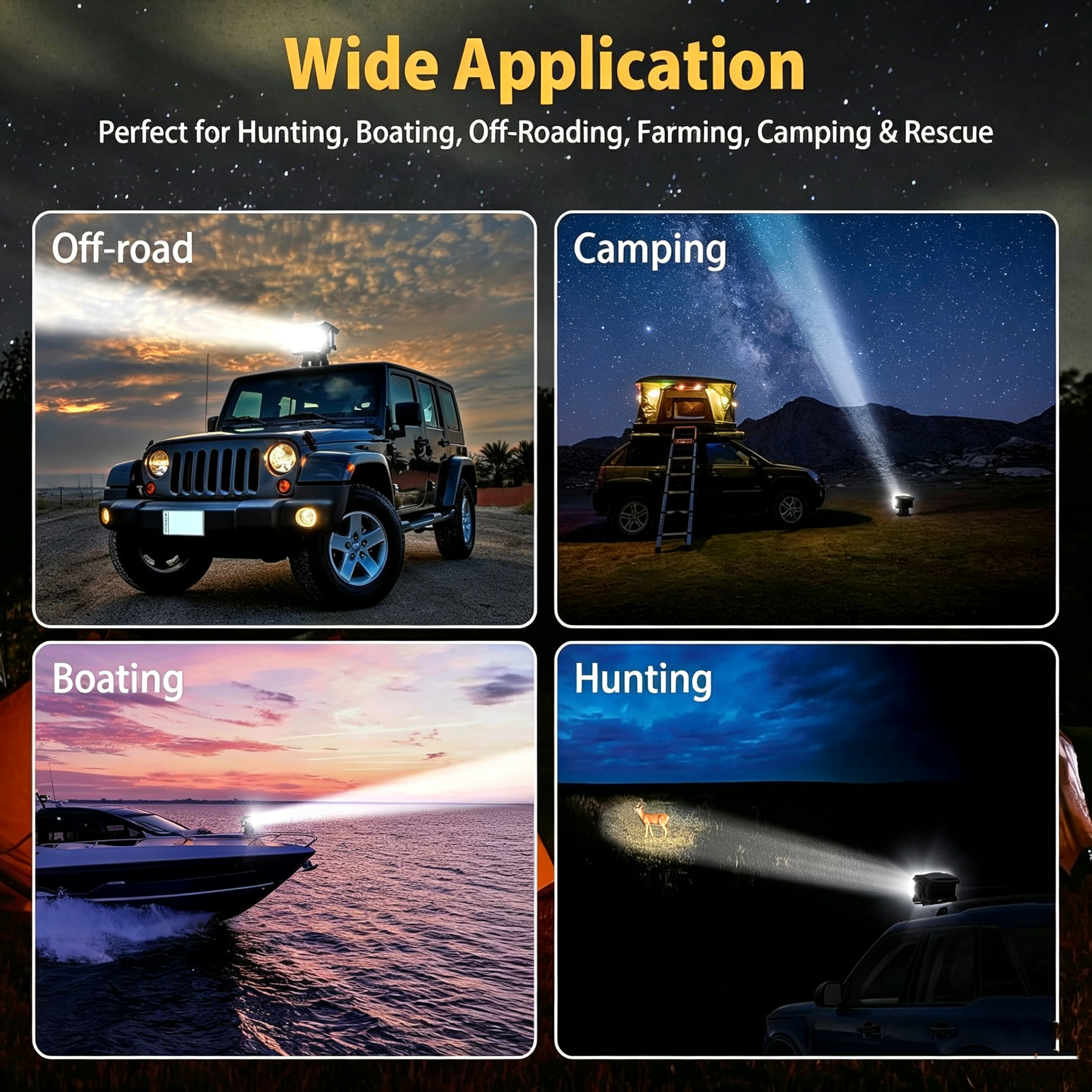 Wide Application

Perfect for Hunting, Boating, Off-Roading, Farming, Camping & Rescue

Off-road

Camping

Boating

Hunting